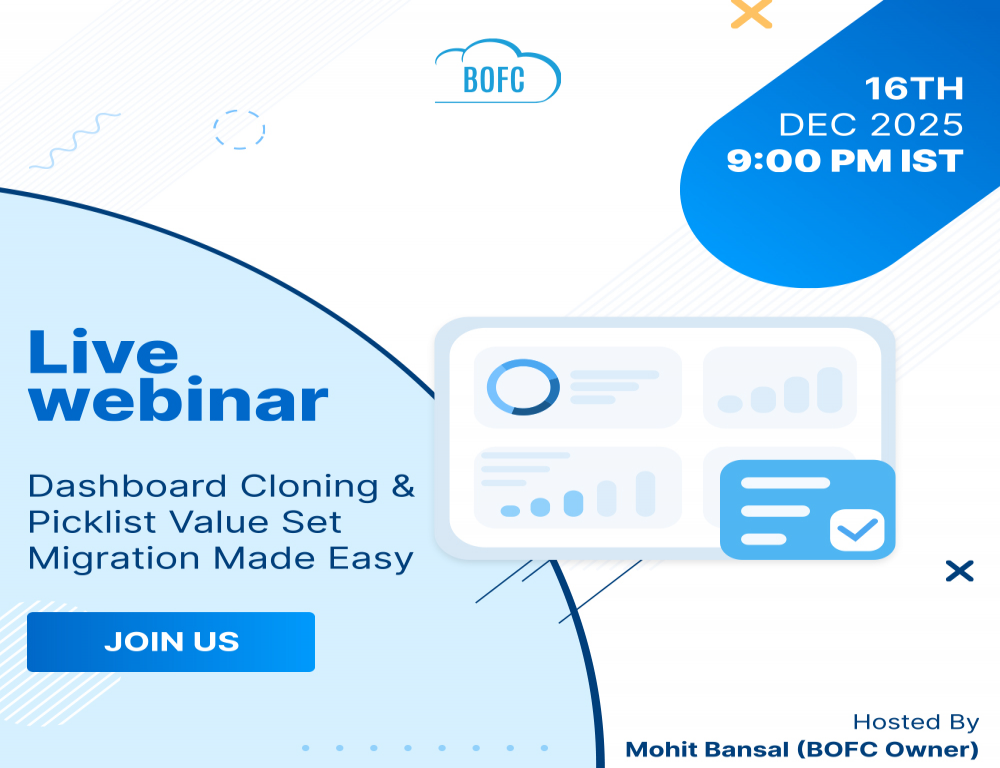 BOFC

16TH
DEC 2025
9:00 PM IST

Live webinar

Dashboard Cloning & Picklist Value Set Migration Made Easy

JOIN US

Hosted By
Mohit Bansal (BOFC Owner)